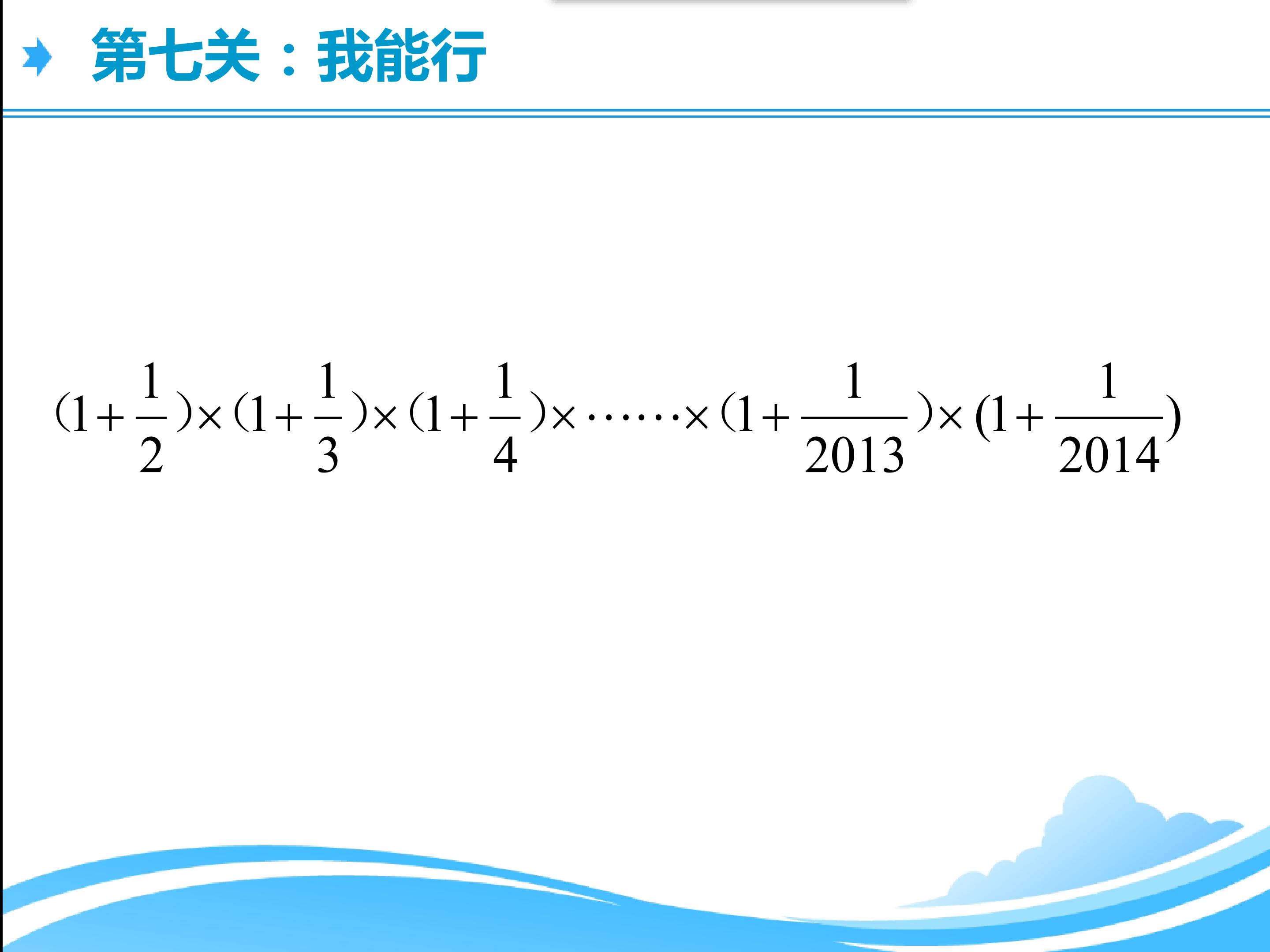 第七关：我能行

$(1+\frac{1}{2})\times(1+\frac{1}{3})\times(1+\frac{1}{4})\times\cdots\cdots\times(1+\frac{1}{2013})\times(1+\frac{1}{2014})$